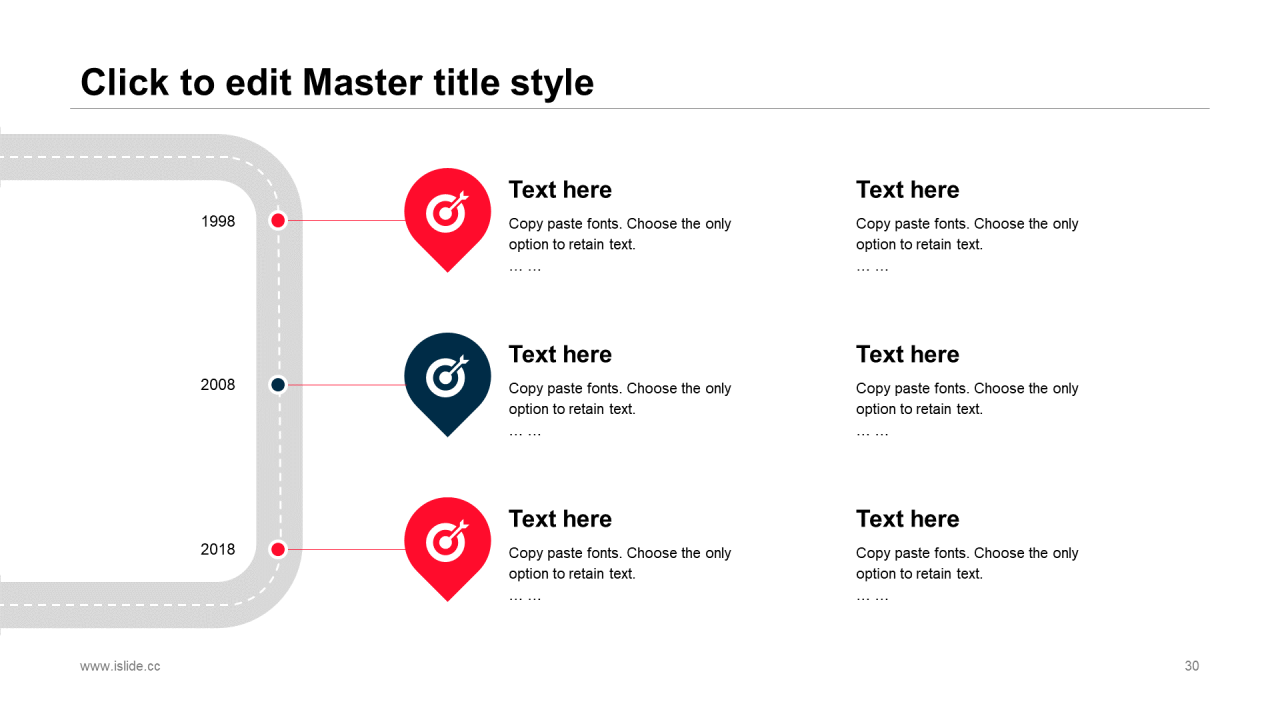 Click to edit Master title style

1998

Text here
Copy paste fonts. Choose the only option to retain text.
… …

Text here
Copy paste fonts. Choose the only option to retain text.
… …

2008

Text here
Copy paste fonts. Choose the only option to retain text.
… …

Text here
Copy paste fonts. Choose the only option to retain text.
… …

2018

Text here
Copy paste fonts. Choose the only option to retain text.
… …

Text here
Copy paste fonts. Choose the only option to retain text.
… …

www.islide.cc

30